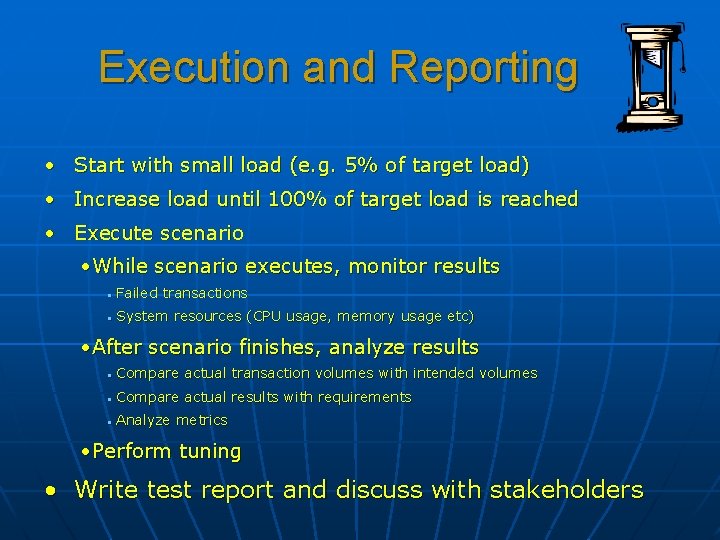 Execution and Reporting

• Start with small load (e.g. 5% of target load)
• Increase load until 100% of target load is reached
• Execute scenario
 • While scenario executes, monitor results
  ▪ Failed transactions
  ▪ System resources (CPU usage, memory usage etc)
 • After scenario finishes, analyze results
  ▪ Compare actual transaction volumes with intended volumes
  ▪ Compare actual results with requirements
  ▪ Analyze metrics
 • Perform tuning
• Write test report and discuss with stakeholders